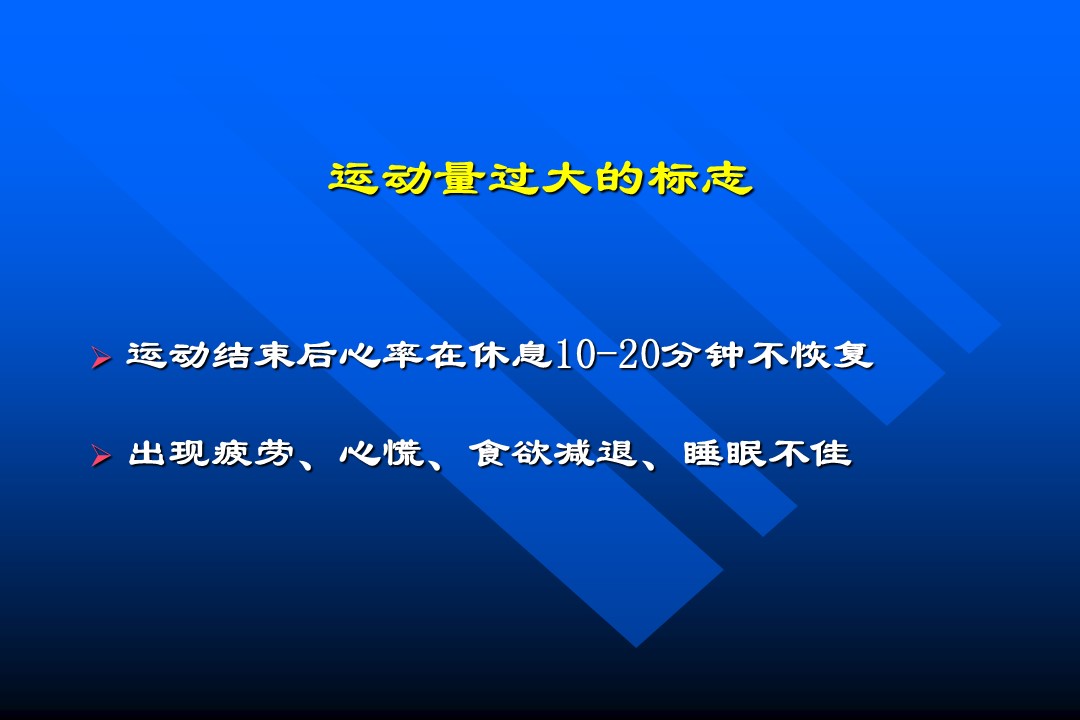 运动量过大的标志

➢ 运动结束后心率在休息10-20分钟不恢复

➢ 出现疲劳、心慌、食欲减退、睡眠不佳